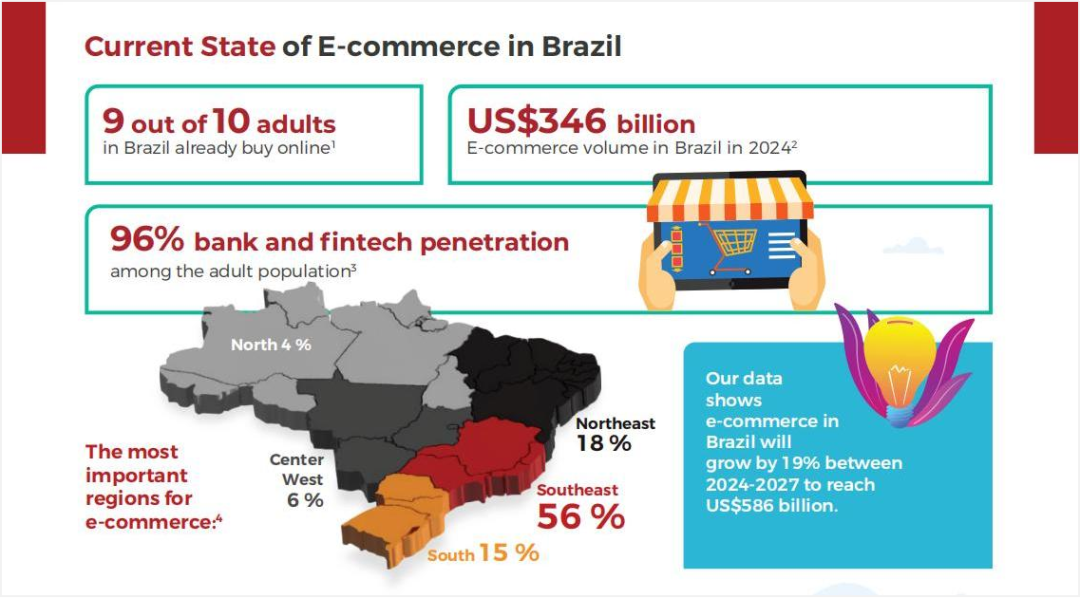 Current State of E-commerce in Brazil

9 out of 10 adults
in Brazil already buy online$^1$

US$346 billion
E-commerce volume in Brazil in 2024$^2$

96% bank and fintech penetration
among the adult population$^3$

North 4 %

Northeast 18 %

Center West 6 %

Southeast 56 %

South 15 %

The most important regions for e-commerce:$^4$

Our data shows e-commerce in Brazil will grow by 19% between 2024-2027 to reach US$586 billion.